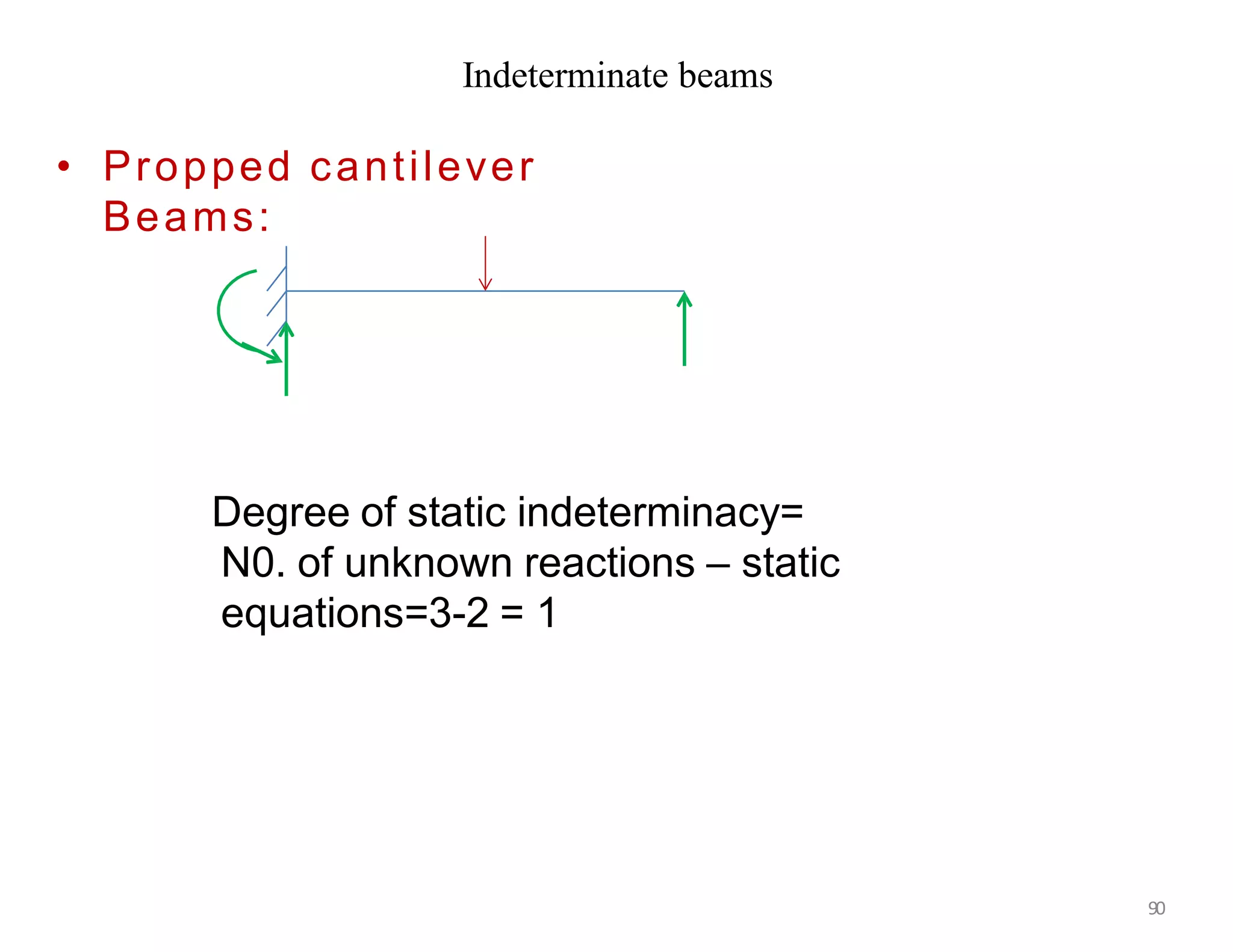 Indeterminate beams

• Propped cantilever Beams:

Degree of static indeterminacy= N0. of unknown reactions – static equations=3-2 = 1

90